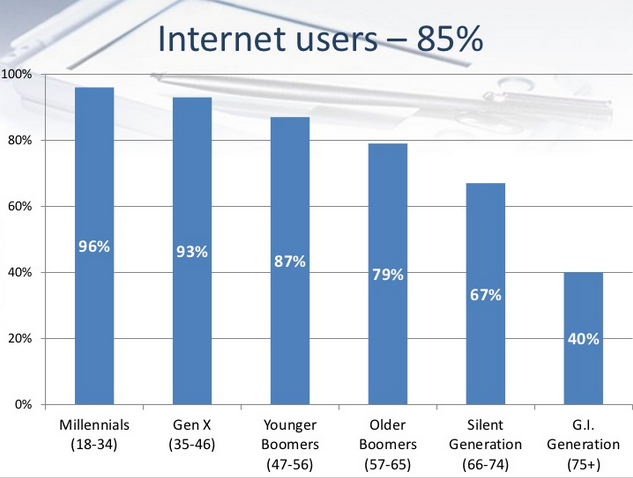 Internet users – 85%

100%
80%
60%
40%
20%
0%

96%
93%
87%
79%
67%
40%

Millennials (18-34)
Gen X (35-46)
Younger Boomers (47-56)
Older Boomers (57-65)
Silent Generation (66-74)
G.I. Generation (75+)